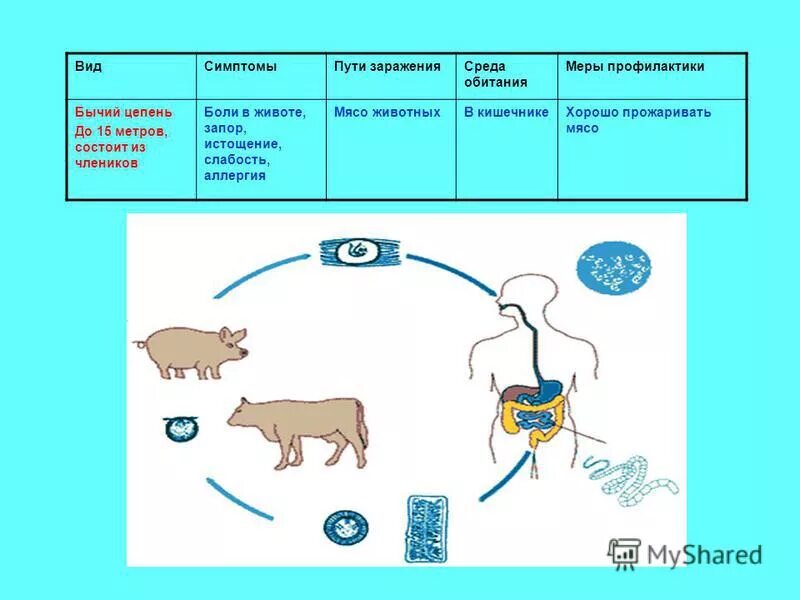 | Вид | Симптомы | Пути заражения | Среда обитания | Меры профилактики |
|---|---|---|---|---|
| Бычий цепень До 15 метров, состоит из члеников | Боли в животе, запор, истощение, слабость, аллергия | Мясо животных | В кишечнике | Хорошо прожаривать мясо |

MyShared